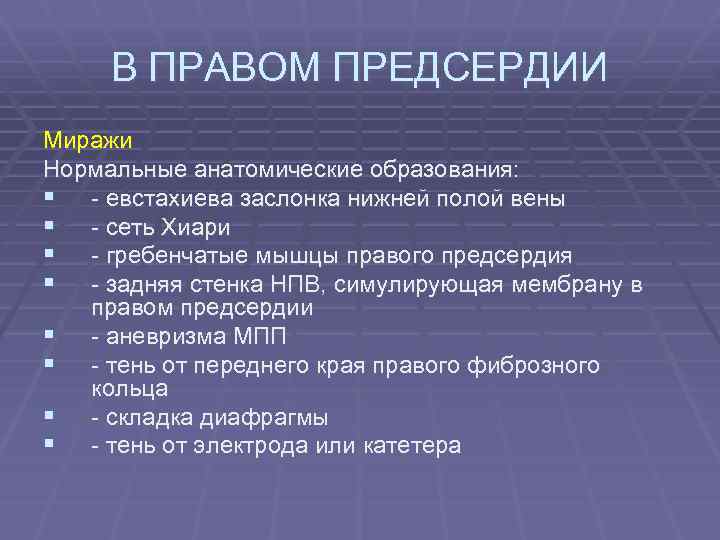 В ПРАВОМ ПРЕДСЕРДИИ

Миражи

Нормальные анатомические образования:

- - евстахиева заслонка нижней полой вены
- - сеть Хиари
- - гребенчатые мышцы правого предсердия
- - задняя стенка НПВ, симулирующая мембрану в правом предсердии
- - аневризма МПП
- - тень от переднего края правого фиброзного кольца
- - складка диафрагмы
- - тень от электрода или катетера